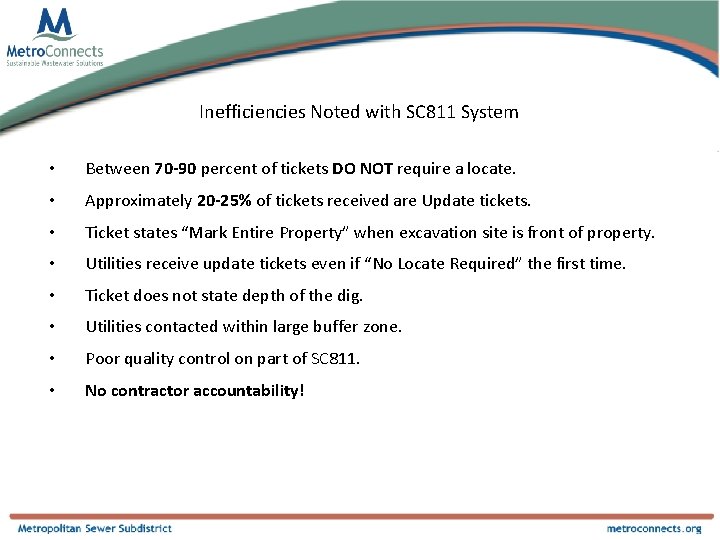 MetroConnects
Sustainable Wastewater Solutions

Inefficiencies Noted with SC811 System

• Between 70-90 percent of tickets DO NOT require a locate.
• Approximately 20-25% of tickets received are Update tickets.
• Ticket states "Mark Entire Property" when excavation site is front of property.
• Utilities receive update tickets even if "No Locate Required" the first time.
• Ticket does not state depth of the dig.
• Utilities contacted within large buffer zone.
• Poor quality control on part of SC811.
• No contractor accountability!

Metropolitan Sewer Subdistrict
metroconnects.org